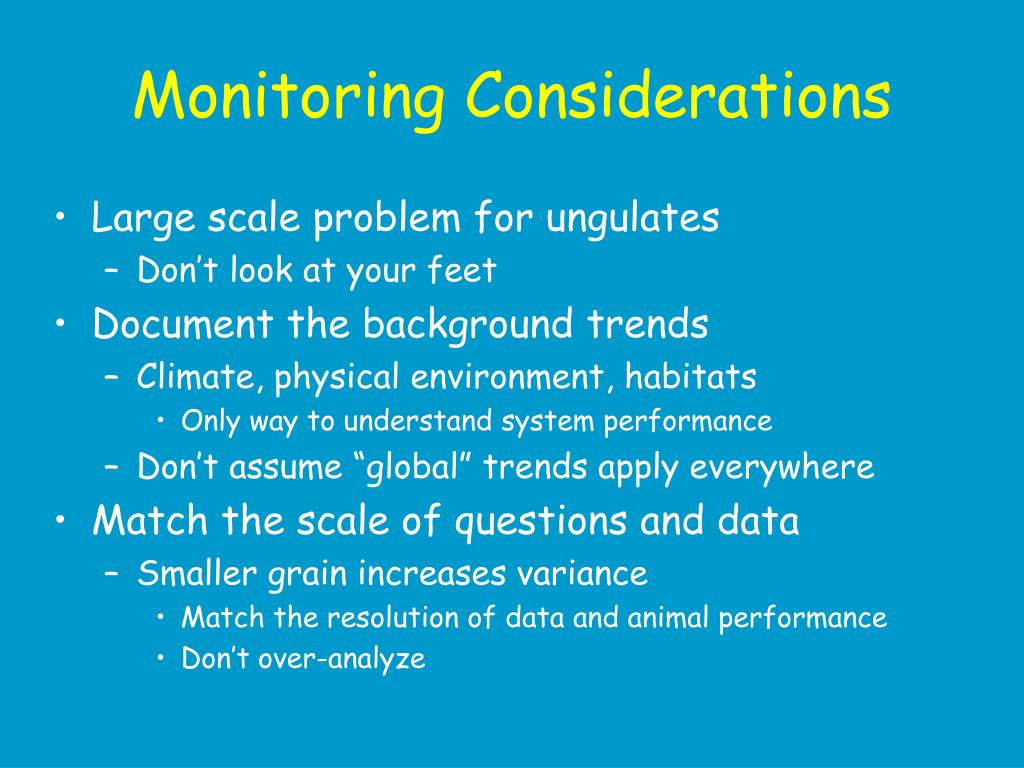 Monitoring Considerations

• Large scale problem for ungulates
– Don’t look at your feet
• Document the background trends
– Climate, physical environment, habitats
• Only way to understand system performance
– Don’t assume “global” trends apply everywhere
• Match the scale of questions and data
– Smaller grain increases variance
• Match the resolution of data and animal performance
• Don’t over-analyze